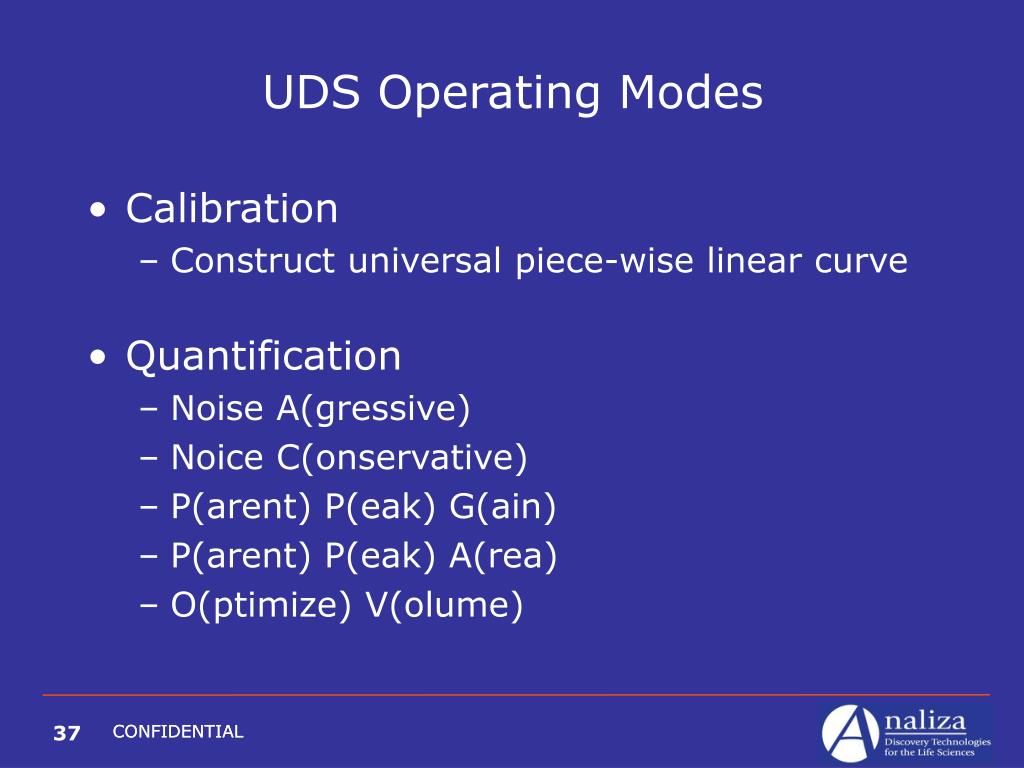 UDS Operating Modes

• Calibration
– Construct universal piece-wise linear curve

• Quantification
– Noise A(gressive)
– Noice C(onservative)
– P(arent) P(eak) G(ain)
– P(arent) P(eak) A(rea)
– O(ptimize) V(olume)

37 CONFIDENTIAL

Analiza
Discovery Technologies for the Life Sciences